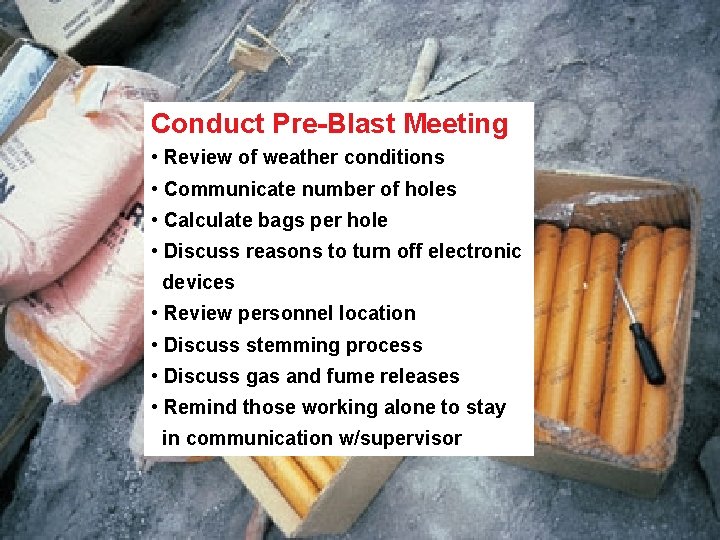 Conduct Pre-Blast Meeting

• Review of weather conditions
• Communicate number of holes
• Calculate bags per hole
• Discuss reasons to turn off electronic devices
• Review personnel location
• Discuss stemming process
• Discuss gas and fume releases
• Remind those working alone to stay in communication w/supervisor